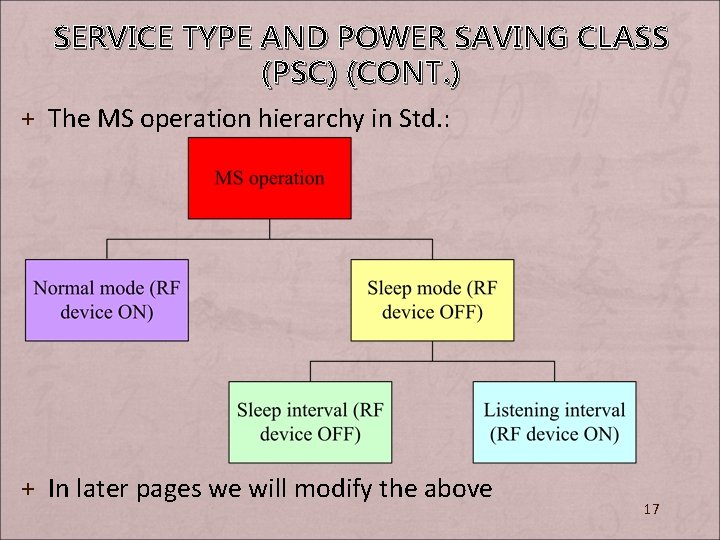 SERVICE TYPE AND POWER SAVING CLASS (PSC) (CONT.)

+ The MS operation hierarchy in Std.:

MS operation

Normal mode (RF device ON)

Sleep mode (RF device OFF)

Sleep interval (RF device OFF)

Listening interval (RF device ON)

+ In later pages we will modify the above

17